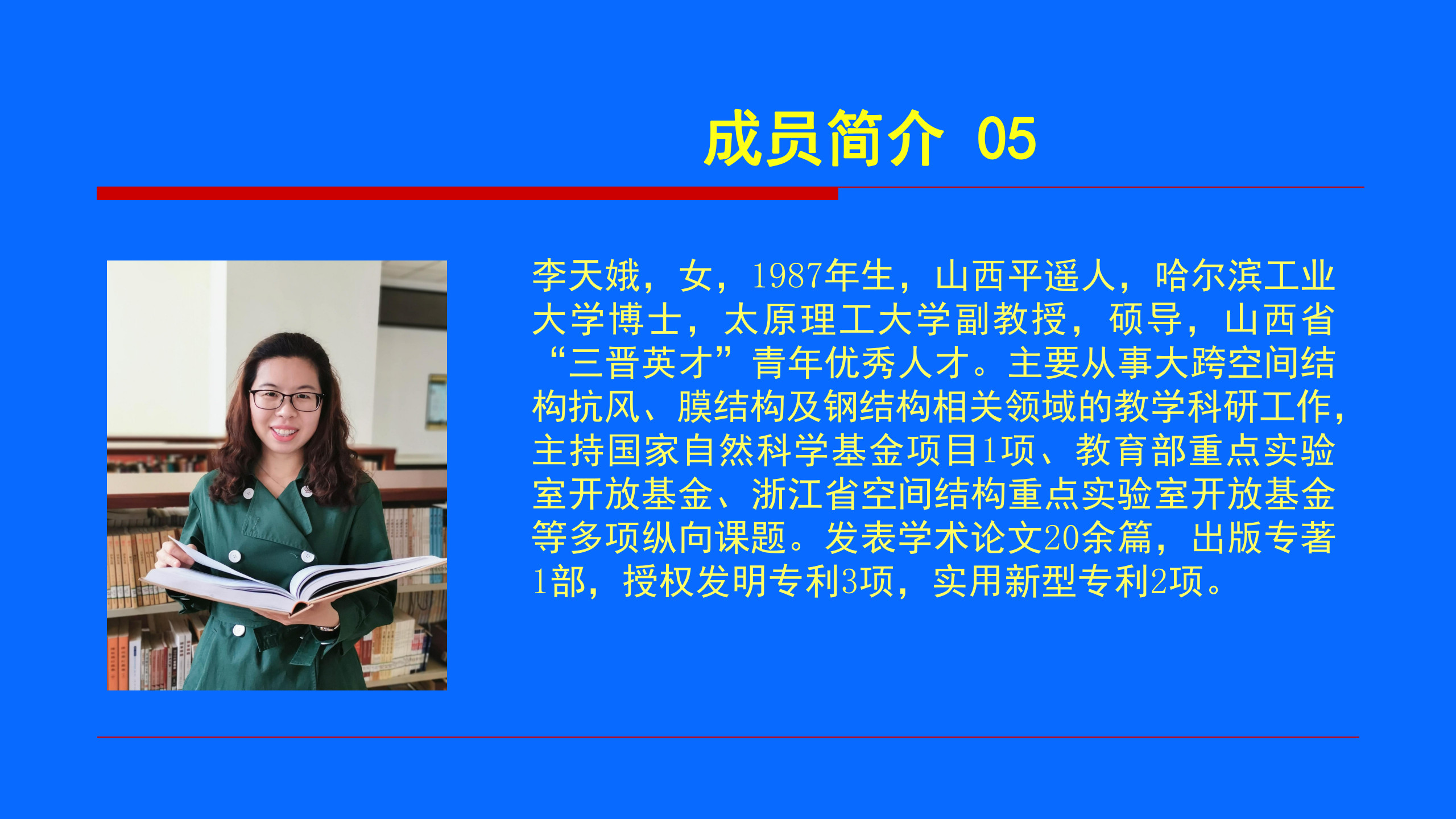 成员简介 05

李天娥，女，1987年生，山西平遥人，哈尔滨工业大学博士，太原理工大学副教授，硕导，山西省“三晋英才”青年优秀人才。主要从事大跨空间结构抗风、膜结构及钢结构相关领域的教学科研工作，主持国家自然科学基金项目1项、教育部重点实验室开放基金、浙江省空间结构重点实验室开放基金等多项纵向课题。发表学术论文20余篇，出版专著1部，授权发明专利3项，实用新型专利2项。